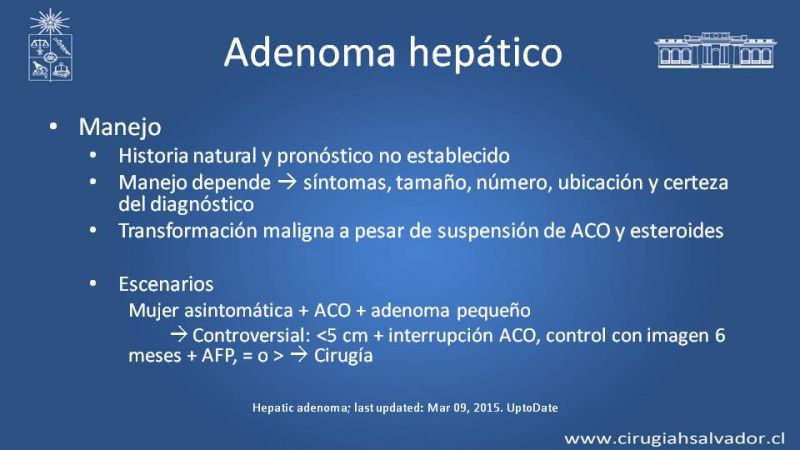 Adenoma hepático

• Manejo
• Historia natural y pronóstico no establecido
• Manejo depende → síntomas, tamaño, número, ubicación y certeza del diagnóstico
• Transformación maligna a pesar de suspensión de ACO y esteroides

• Escenarios
Mujer asintomática + ACO + adenoma pequeño
→ Controversial: <5 cm + interrupción ACO, control con imagen 6 meses + AFP, = o > → Cirugía

Hepatic adenoma; last updated: Mar 09, 2015. UptoDate

www.cirugiahsalvador.cl